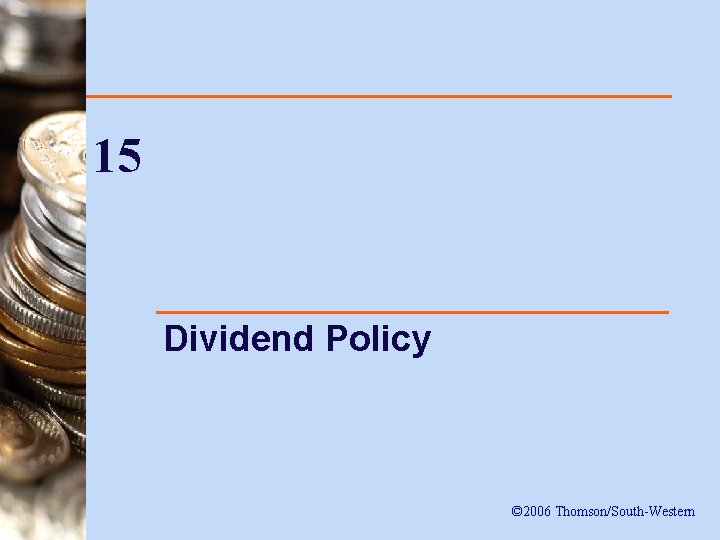 15

Dividend Policy

©2006 Thomson/South-Western